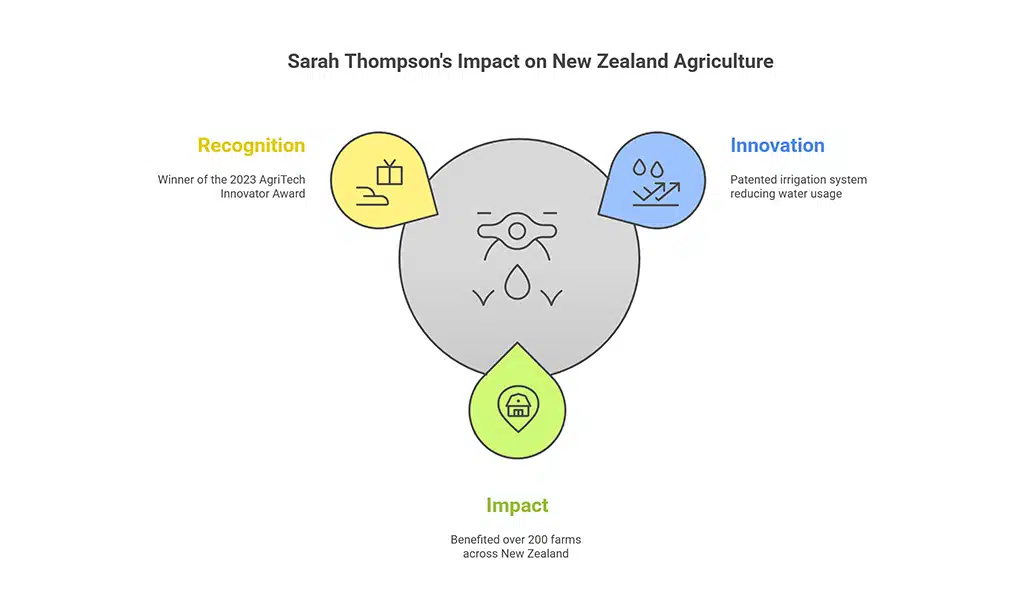 Sarah Thompson's Impact on New Zealand Agriculture

Recognition

Winner of the 2023 AgriTech Innovator Award

Innovation

Patented irrigation system reducing water usage

Impact

Benefited over 200 farms across New Zealand